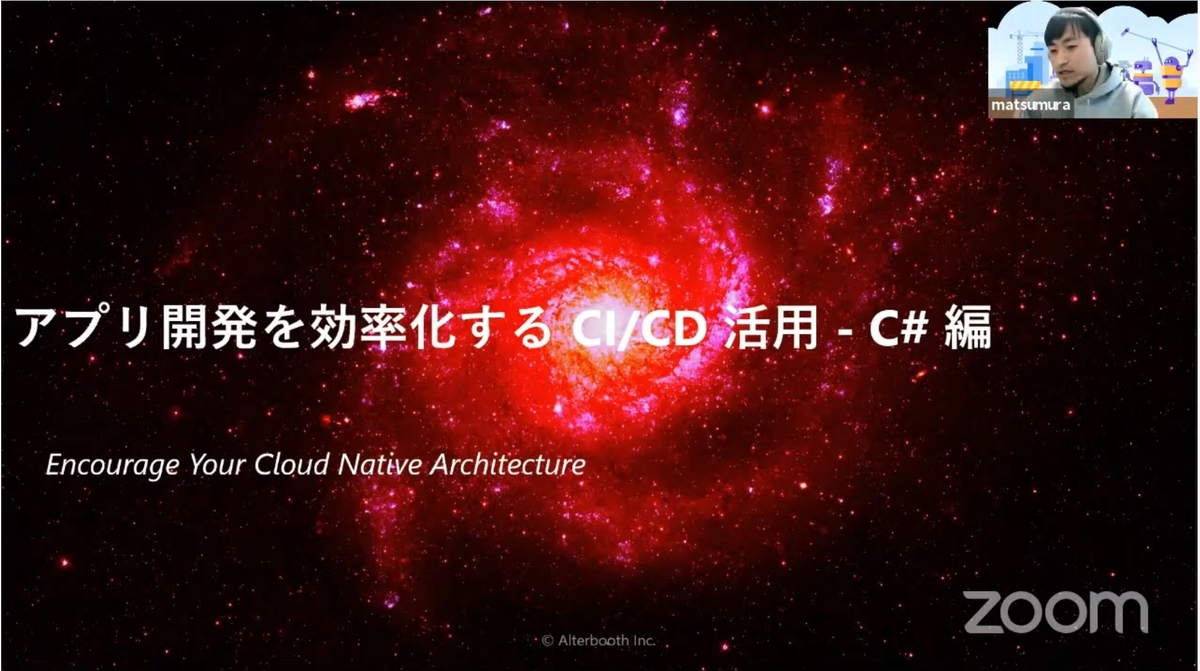 matsumura

アプリ開発を効率化する CI/CD 活用 - C# 編

Encourage Your Cloud Native Architecture

zoom

© Alterbooth Inc.